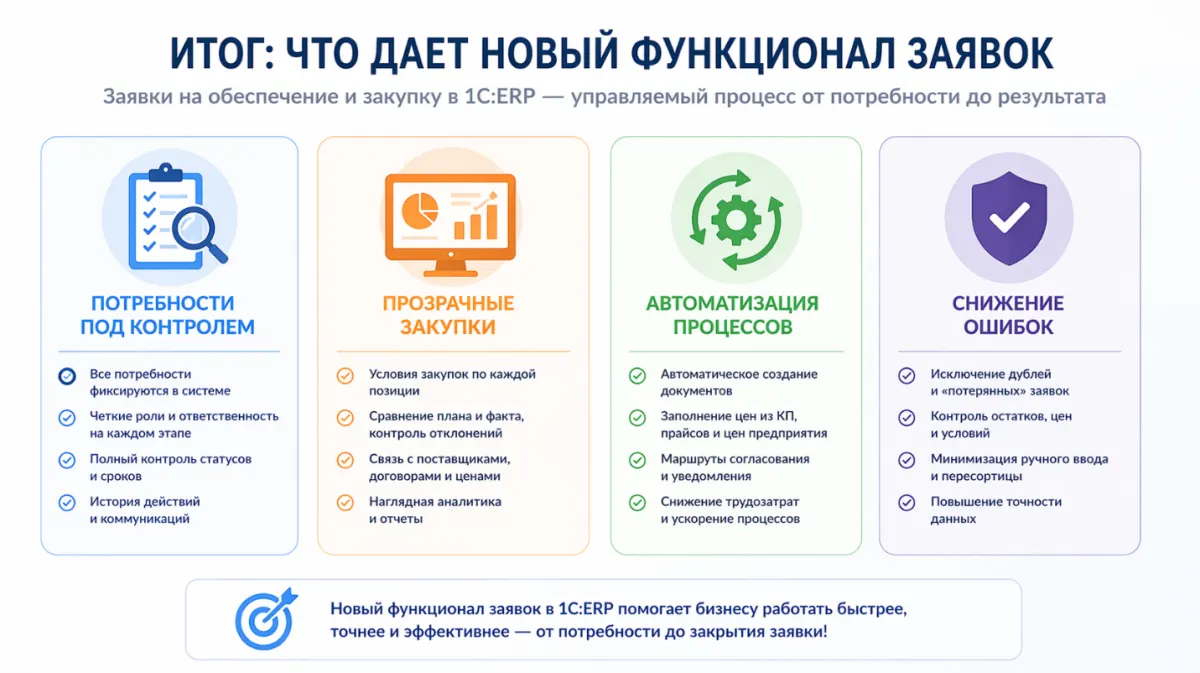 ИТОГ: ЧТО ДАЕТ НОВЫЙ ФУНКЦИОНАЛ ЗАЯВОК

Заявки на обеспечение и закупку в 1С:ERP — управляемый процесс от потребности до результата

ПОТРЕБНОСТИ ПОД КОНТРОЛЕМ

Все потребности фиксируются в системе

Четкие роли и ответственность на каждом этапе

Полный контроль статусов и сроков

История действий и коммуникаций

ПРОЗРАЧНЫЕ ЗАКУПКИ

Условия закупок по каждой позиции

Сравнение плана и факта, контроль отклонений

Связь с поставщиками, договорами и ценами

Наглядная аналитика и отчеты

АВТОМАТИЗАЦИЯ ПРОЦЕССОВ

Автоматическое создание документов

Заполнение цен из КП, прайсов и цен предприятия

Маршруты согласования и уведомления

Снижение трудозатрат и ускорение процессов

СНИЖЕНИЕ ОШИБОК

Исключение дублей и «потерянных» заявок

Контроль остатков, цен и условий

Минимизация ручного ввода и пересортицы

Повышение точности данных

Новый функционал заявок в 1С:ERP помогает бизнесу работать быстрее, точнее и эффективнее — от потребности до закрытия заявки!